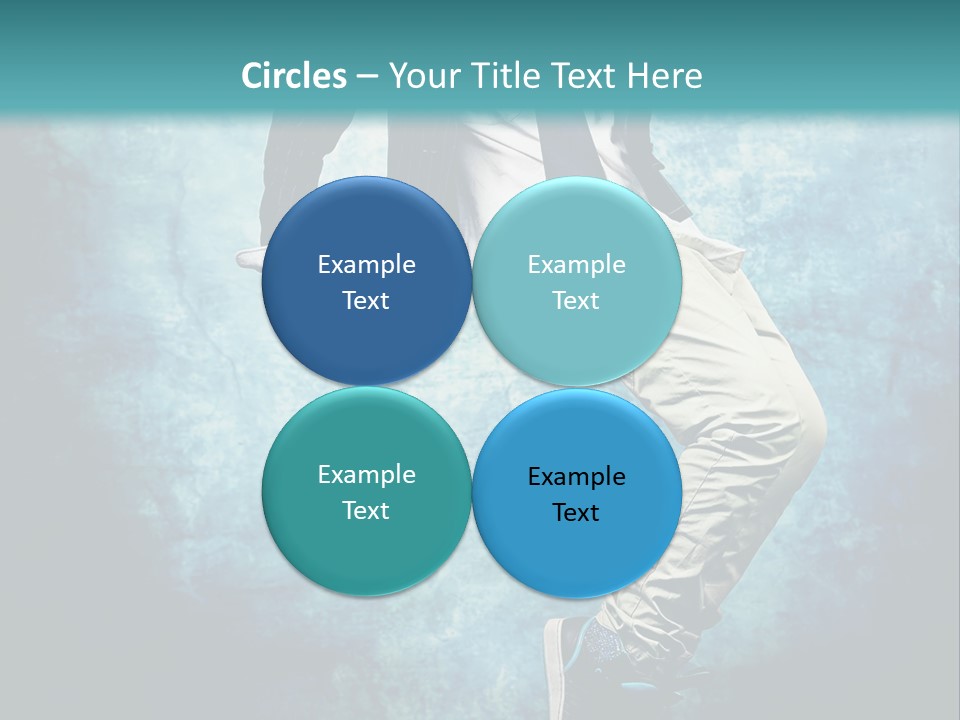 Circles – Your Title Text Here

Example Text

Example Text

Example Text

Example Text